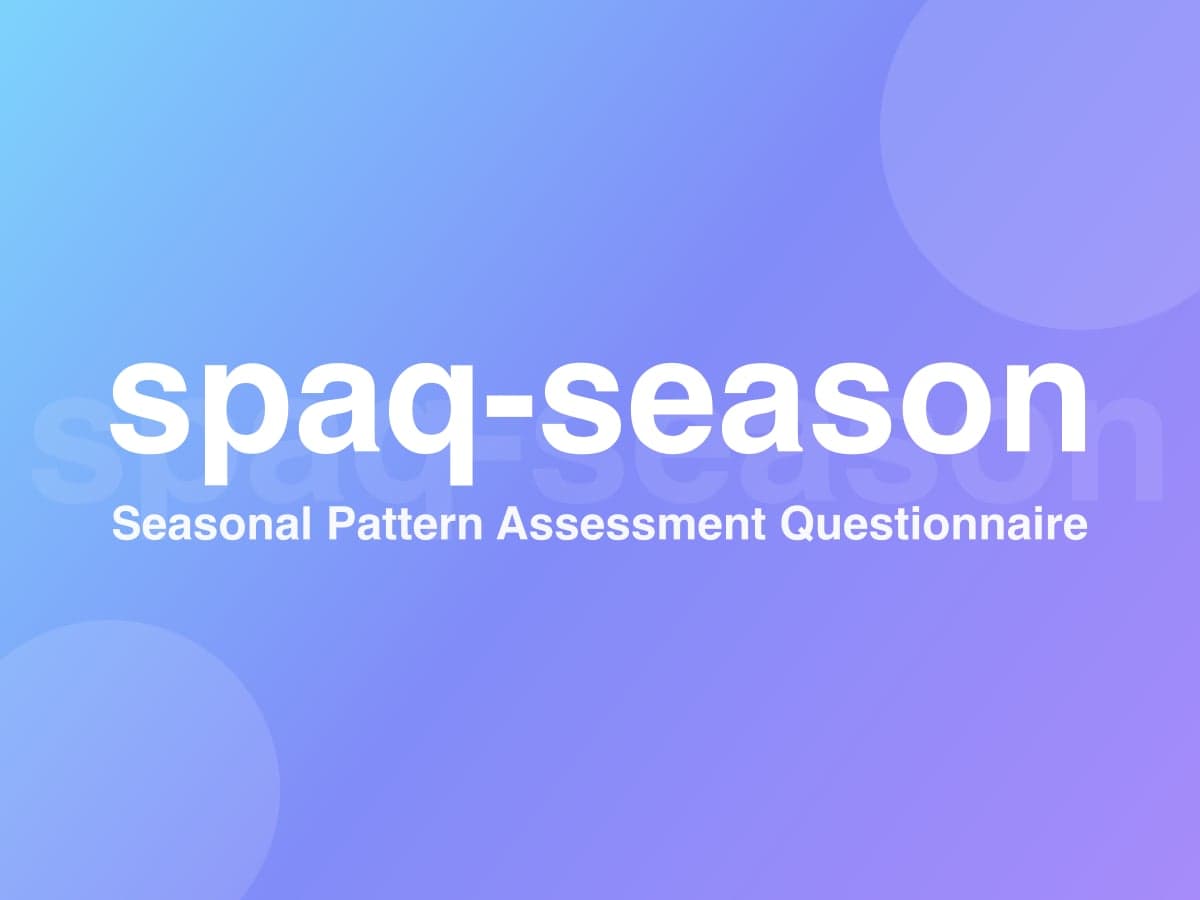 spaq-season
Seasonal Pattern Assessment Questionnaire